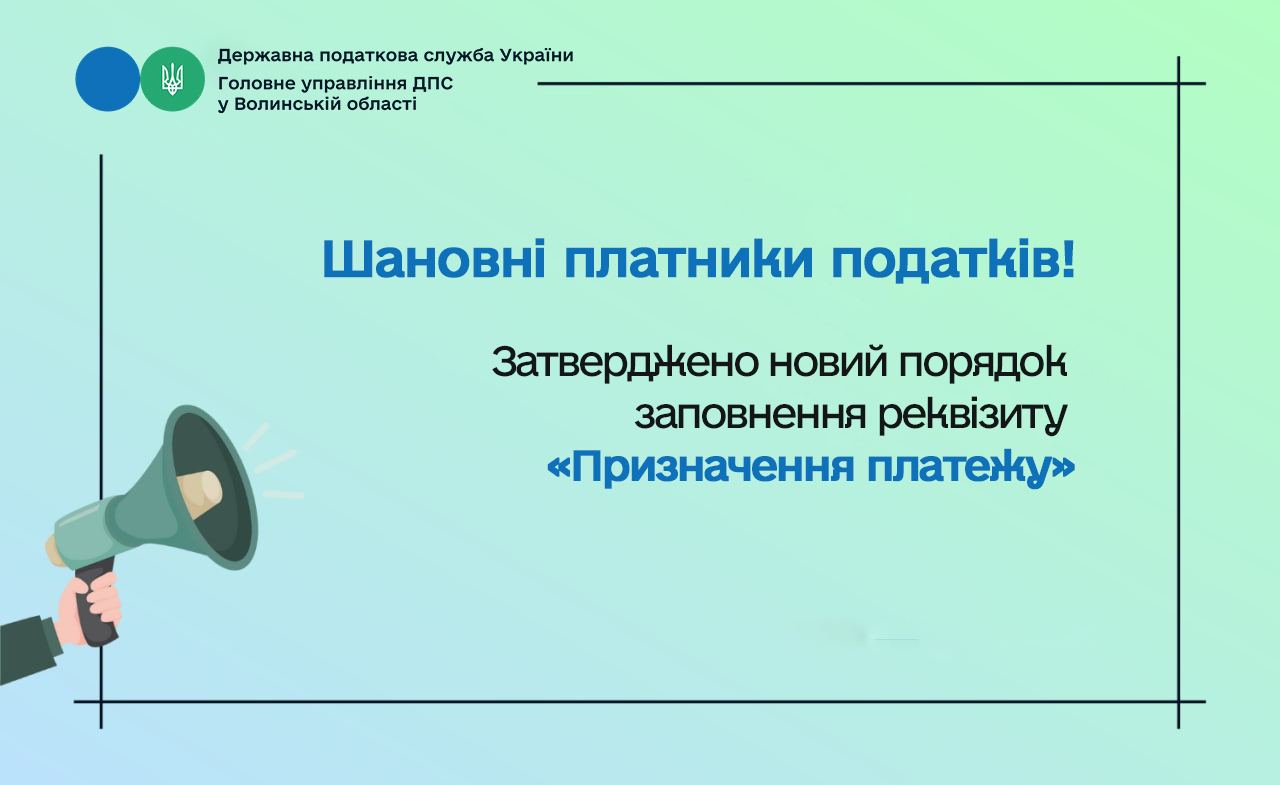 Державна податкова служба України
Головне управління ДПС у Волинській області

Шановні платники податків!

Затверджено новий порядок заповнення реквізиту «Призначення платежу»